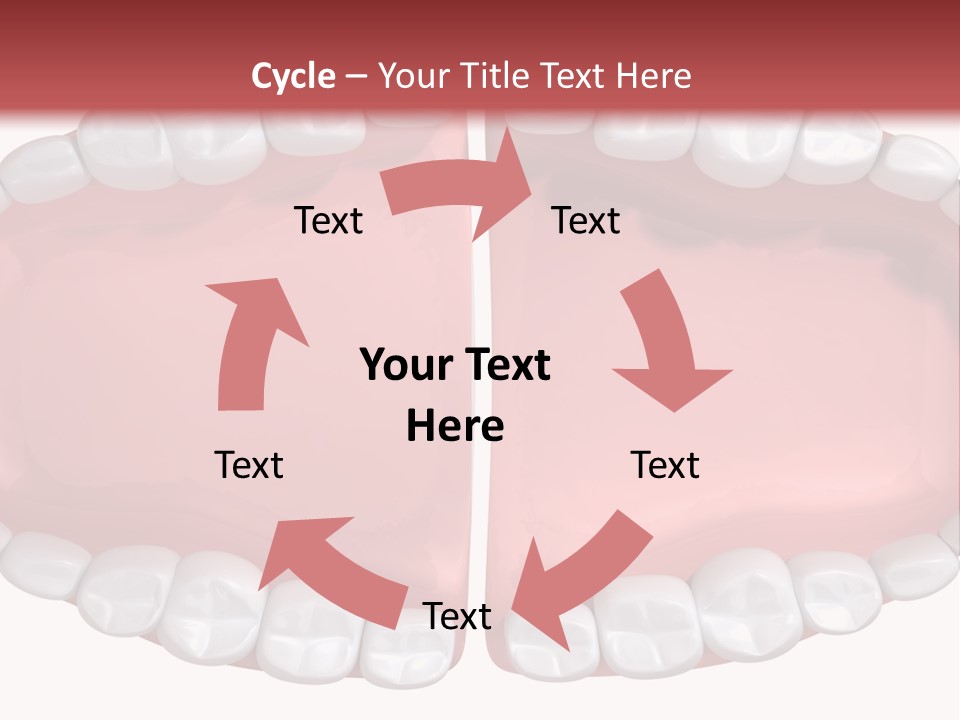 Cycle – Your Title Text Here

Text

Text

Your Text Here

Text

Text

Text